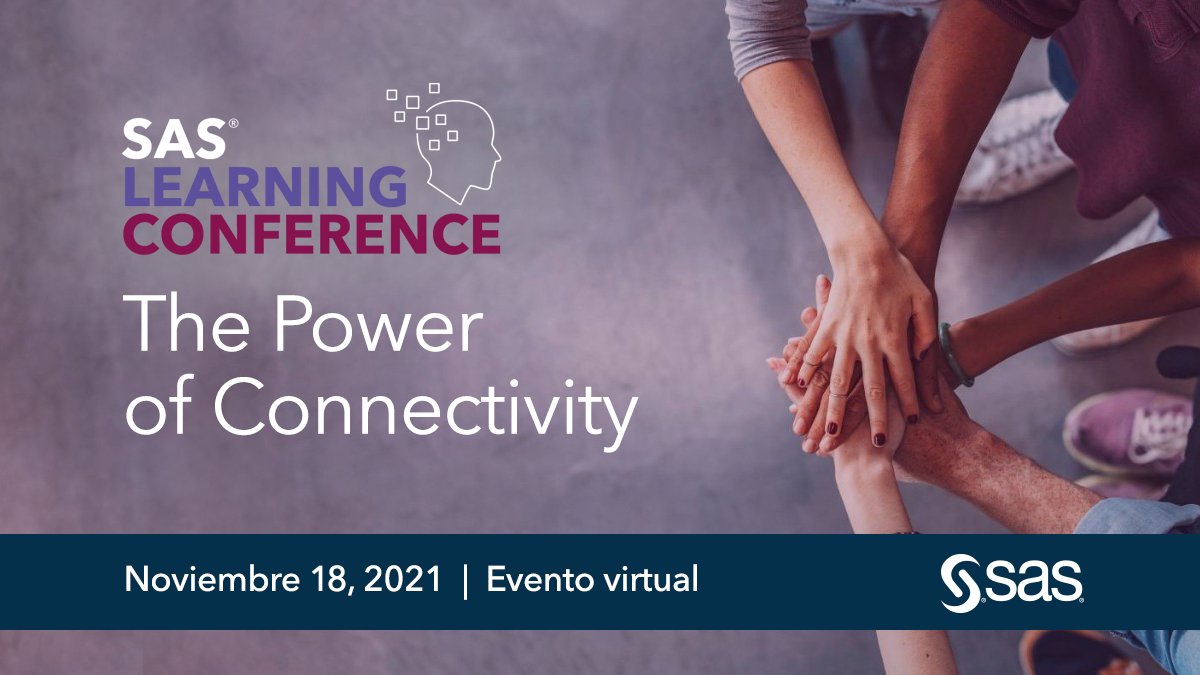 SAS®
LEARNING
CONFERENCE

The Power of Connectivity

Noviembre 18, 2021 | Evento virtual

sas